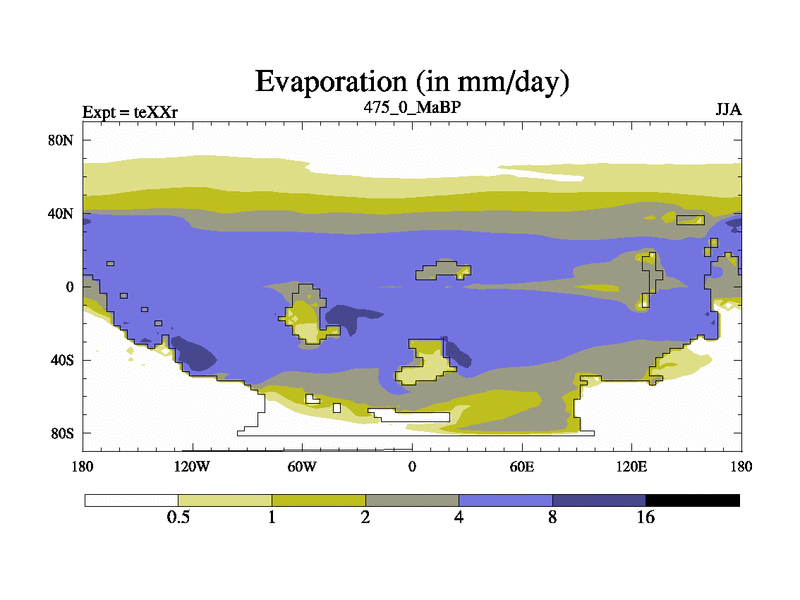 Evaporation (in mm/day)

Expt = teXXr

475_0_MaBP

JJA

80N
40N
0
40S
80S

180
120W
60W
0
60E
120E
180

0.5
1
2
4
8
16